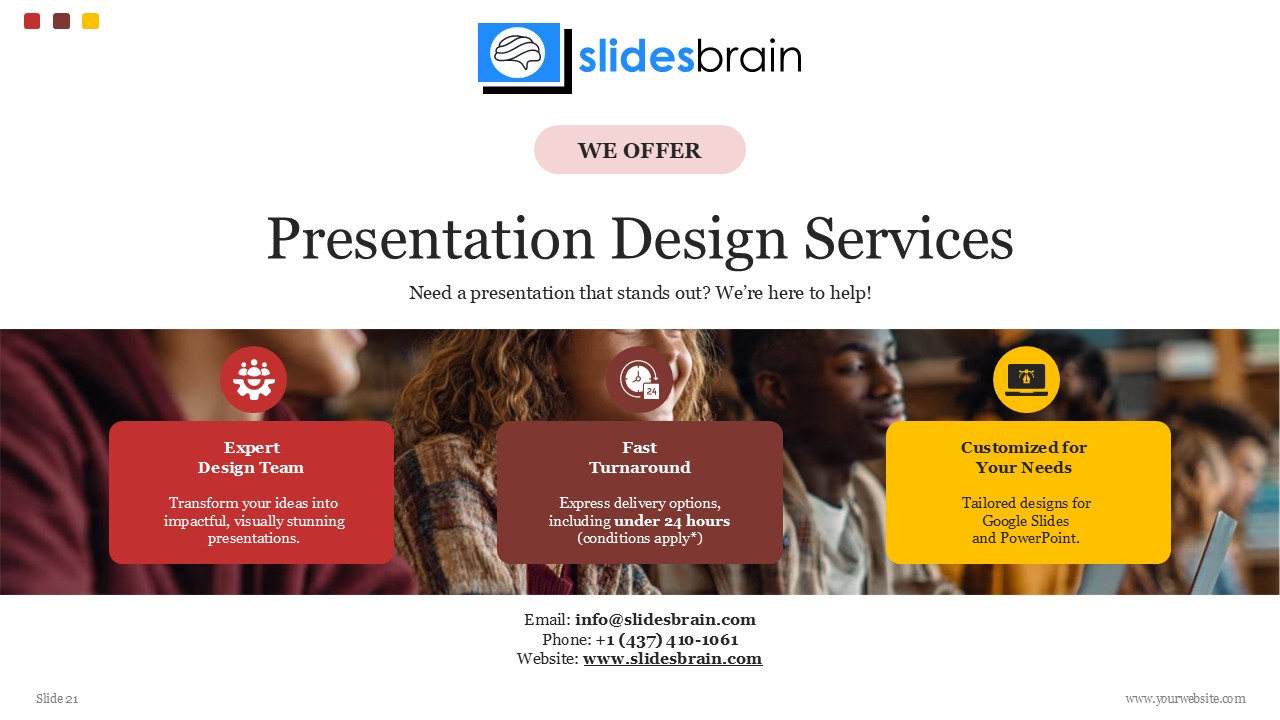 slidesbrain

WE OFFER

Presentation Design Services

Need a presentation that stands out? We're here to help!

24

Expert
Design Team

Transform your ideas into impactful, visually stunning presentations.

Fast
Turnaround

Express delivery options, including under 24 hours (conditions apply*)

Customized for
Your Needs

Tailored designs for Google Slides and PowerPoint.

Email: info@slidesbrain.com
Phone: +1 (437) 410-1061
Website: www.slidesbrain.com

Slide 21

www.yourwebsite.com